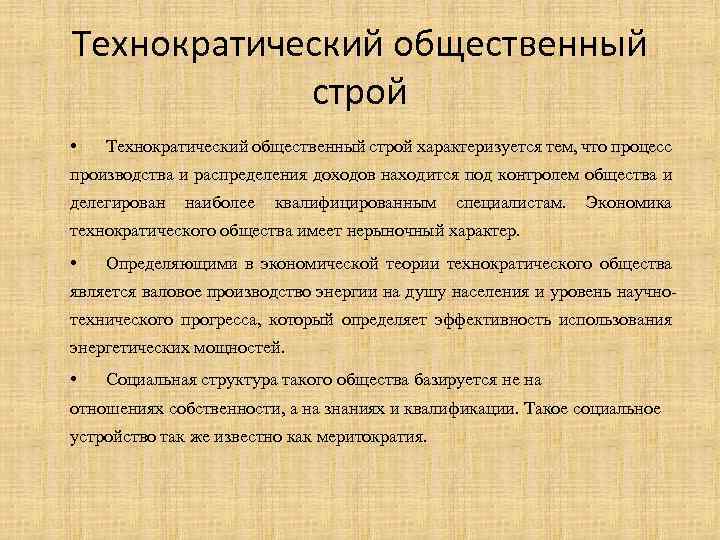 Технократический общественный строй

• Технократический общественный строй характеризуется тем, что процесс производства и распределения доходов находится под контролем общества и делегирован наиболее квалифицированным специалистам. Экономика технократического общества имеет нерыночный характер.

• Определяющими в экономической теории технократического общества является валовое производство энергии на душу населения и уровень научно-технического прогресса, который определяет эффективность использования энергетических мощностей.

• Социальная структура такого общества базируется не на отношениях собственности, а на знаниях и квалификации. Такое социальное устройство так же известно как меритократия.